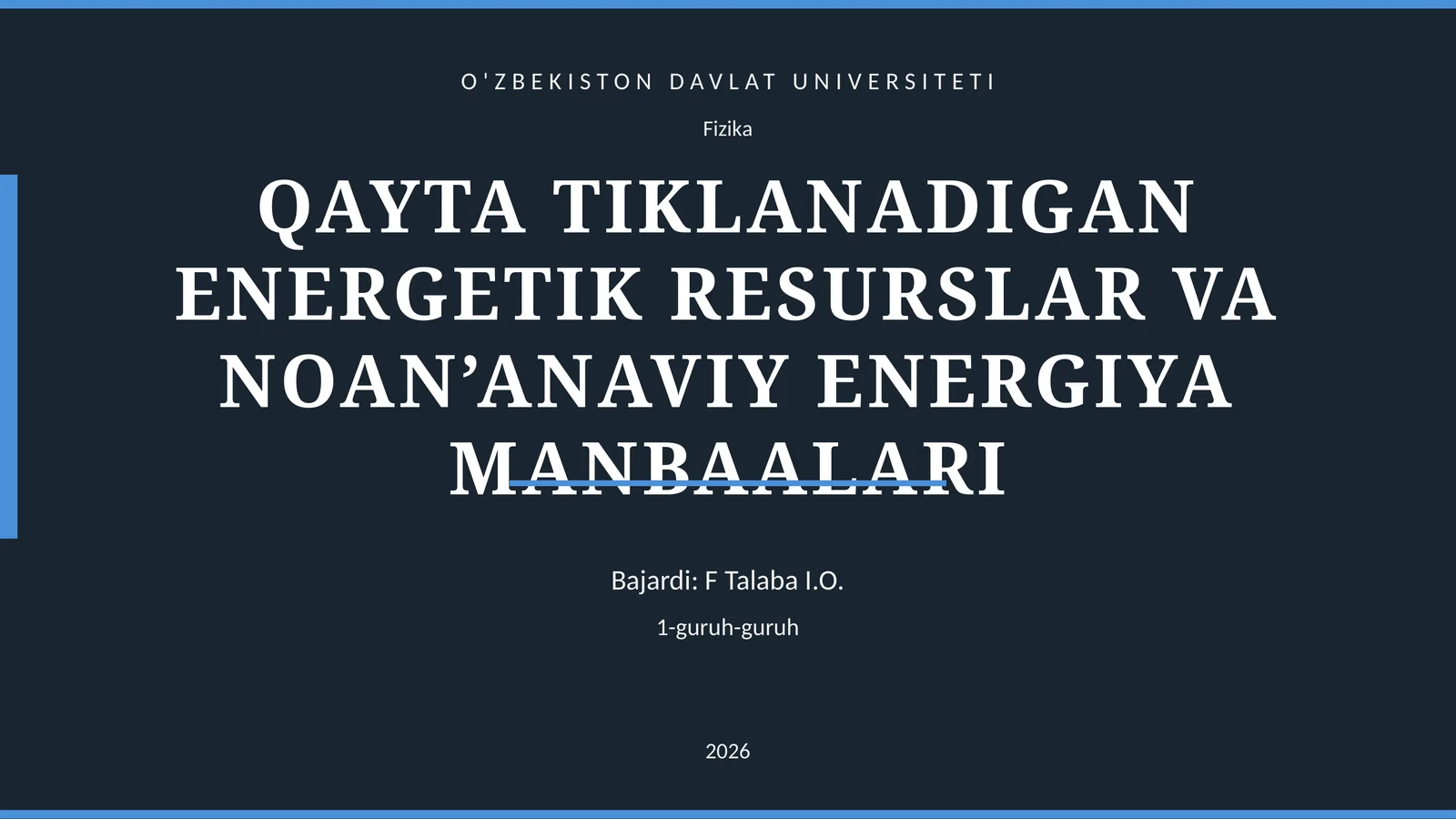 O'ZBEKISTON DAVLAT UNIVERSITETI

Fizika

QAYTA TIKLANADIGAN ENERGETIK RESURSLAR VA NOAN’ANAVIY ENERGIYA MANBAALARI

Bajardi: F Talaba I.O.

1-guruh-guruh

2026